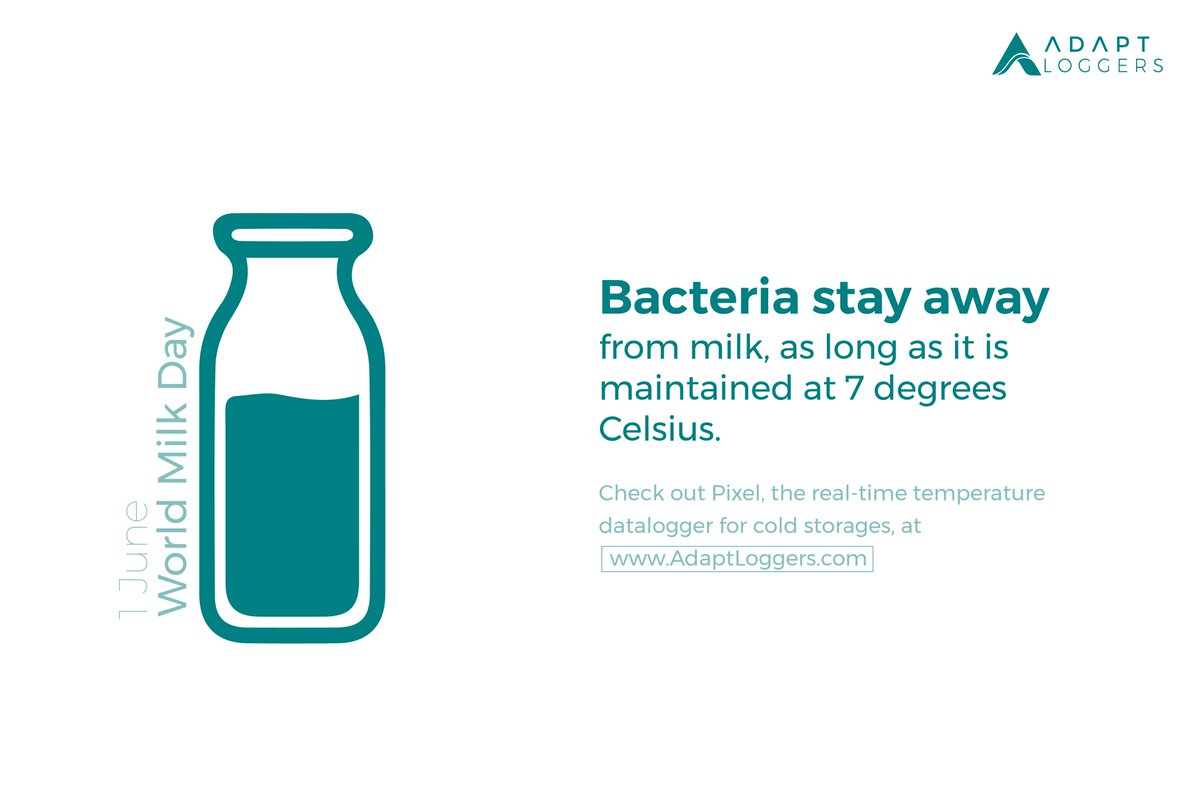 ADAPT LOGGERS

1 June
World Milk Day

Bacteria stay away
from milk, as long as it is maintained at 7 degrees Celsius.

Check out Pixel, the real-time temperature datalogger for cold storages, at
www.AdaptLoggers.com